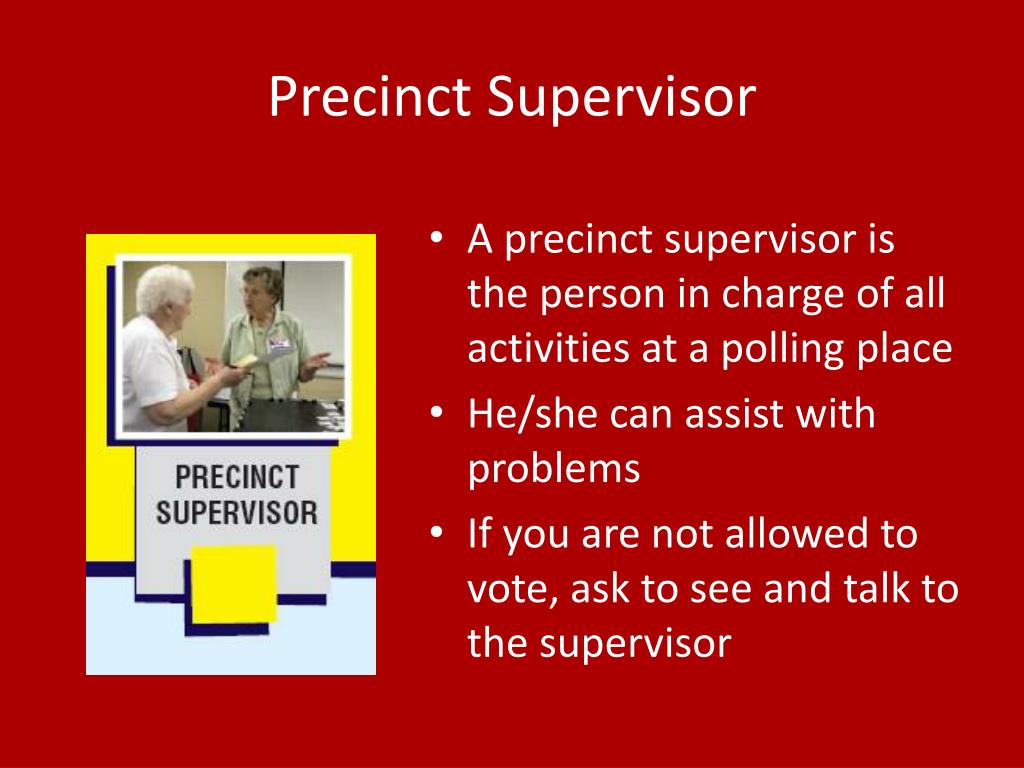 Precinct Supervisor

PRECINCT SUPERVISOR

• A precinct supervisor is the person in charge of all activities at a polling place
• He/she can assist with problems
• If you are not allowed to vote, ask to see and talk to the supervisor